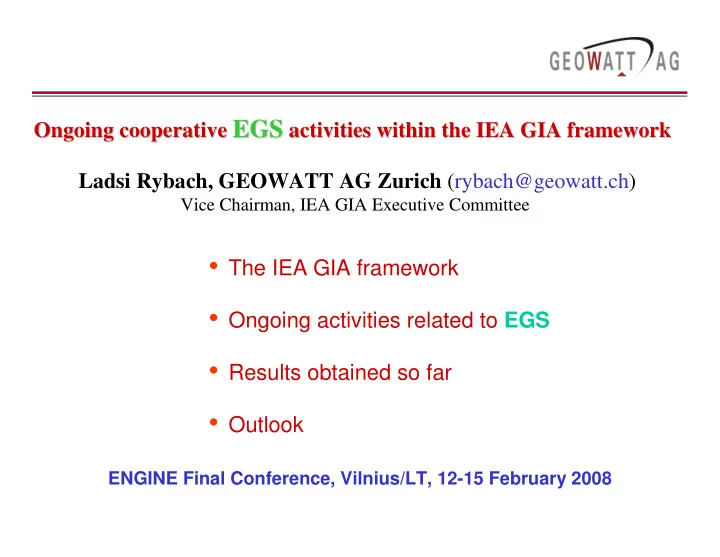 GEOWATT AG

Ongoing cooperative EGS activities within the IEA GIA framework

Ladsi Rybach, GEOWATT AG Zurich (rybach@geowatt.ch)
Vice Chairman, IEA GIA Executive Committee

• The IEA GIA framework

• Ongoing activities related to EGS

• Results obtained so far

• Outlook

ENGINE Final Conference, Vilnius/LT, 12-15 February 2008